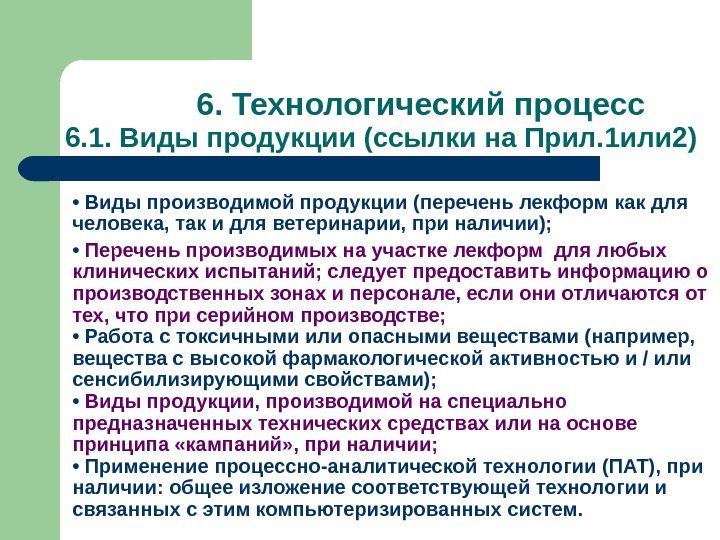 6. Технологический процесс
6.1. Виды продукции (ссылки на Прил.1или2)

• Виды производимой продукции (перечень лекформ как для человека, так и для ветеринарии, при наличии);

• Перечень производимых на участке лекформ для любых клинических испытаний; следует предоставить информацию о производственных зонах и персонале, если они отличаются от тех, что при серийном производстве;

• Работа с токсичными или опасными веществами (например, вещества с высокой фармакологической активностью и / или сенсибилизирующими свойствами);

• Виды продукции, производимой на специально предназначенных технических средствах или на основе принципа «кампаний», при наличии;

• Применение процессно-аналитической технологии (ПАТ), при наличии: общее изложение соответствующей технологии и связанных с этим компьютеризированных систем.